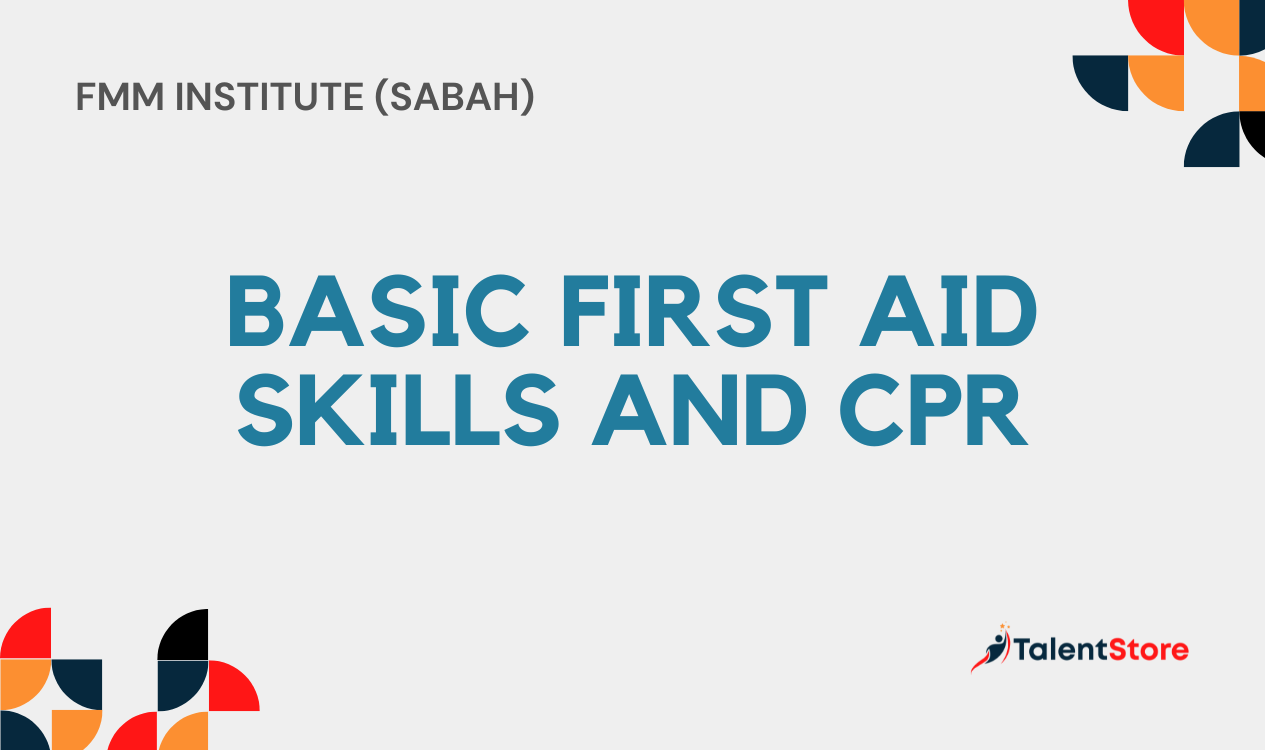 FMM INSTITUTE (SABAH)

BASIC FIRST AID SKILLS AND CPR

TalentStore